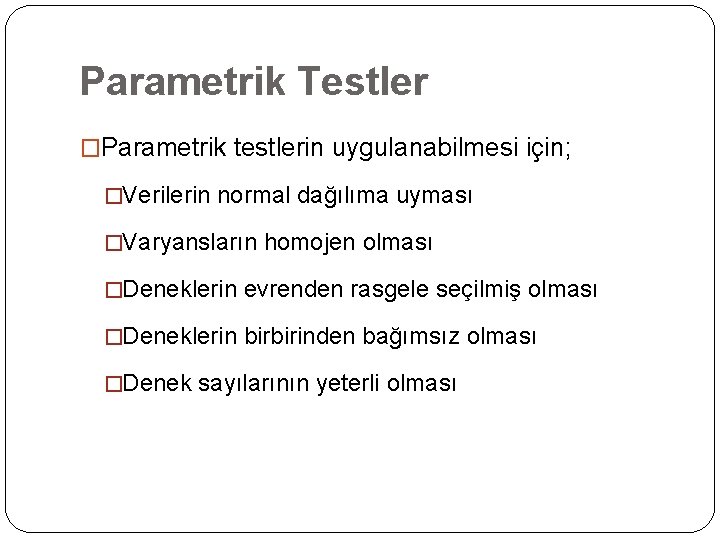 Parametrik Testler

□Parametrik testlerin uygulanabilmesi için;

□Verilerin normal dağılıma uyması

□Varyansların homojen olması

□Deneklerin evrenden rasgele seçilmiş olması

□Deneklerin birbirinden bağımsız olması

□Denek sayılarının yeterli olması